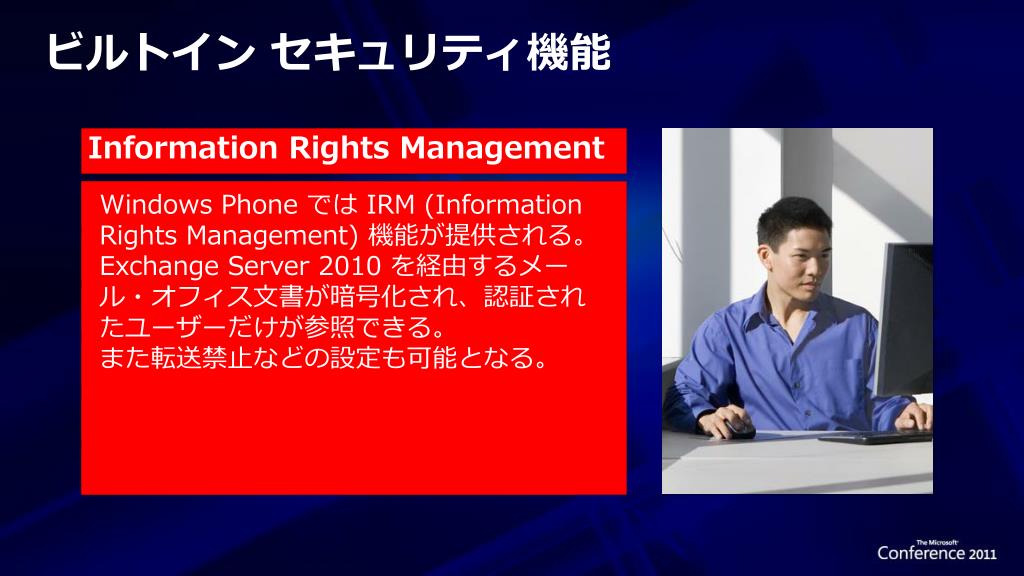 ビルトイン セキュリティ機能

Information Rights Management

Windows Phone では IRM (Information Rights Management) 機能が提供される。Exchange Server 2010 を経由するメール・オフィス文書が暗号化され、認証されたユーザーだけが参照できる。
また転送禁止などの設定も可能となる。

The Microsoft Conference 2011